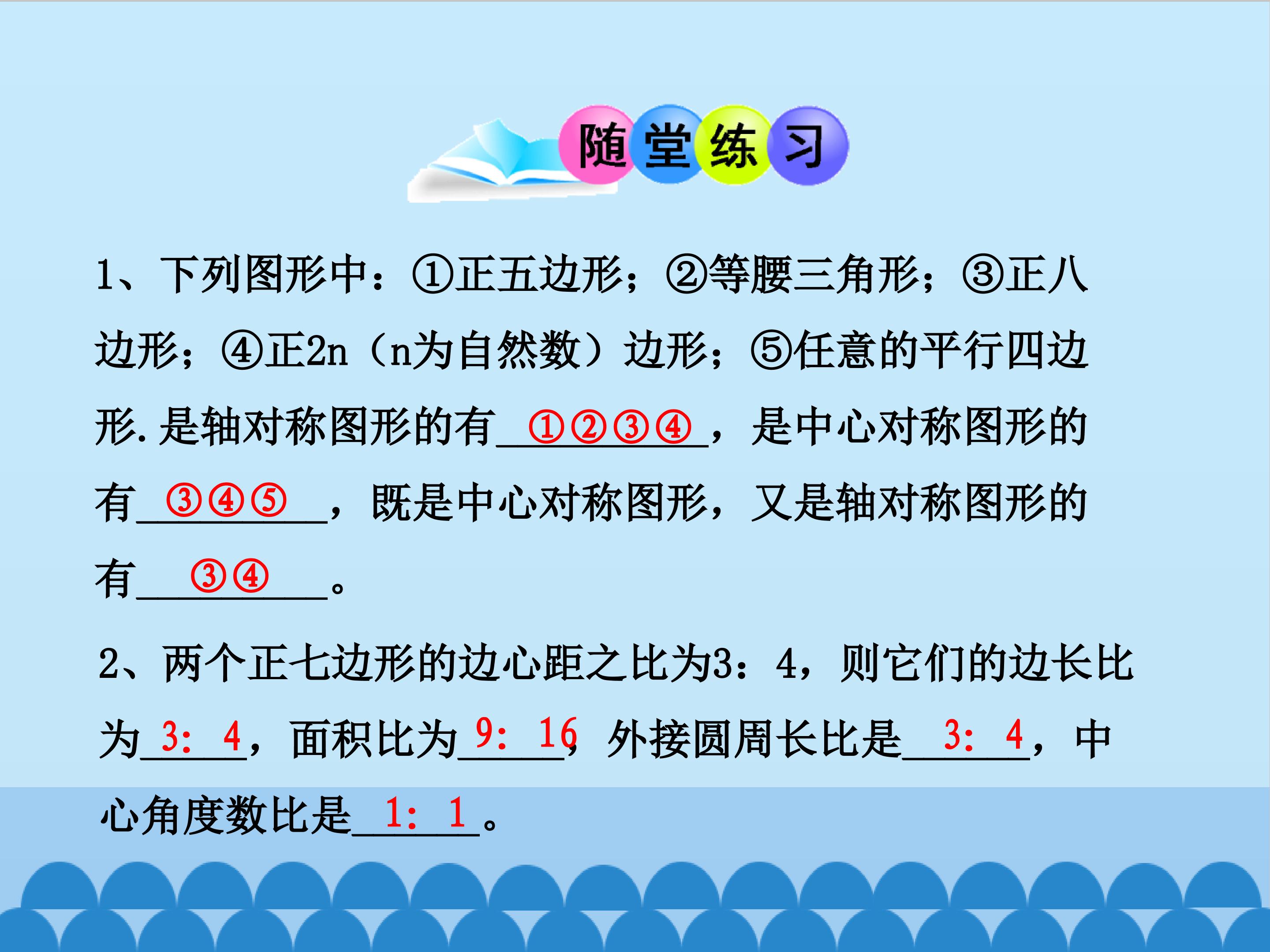 随堂练习

1、下列图形中：①正五边形；②等腰三角形；③正八边形；④正2n（n为自然数）边形；⑤任意的平行四边形.是轴对称图形的有①②③④，是中心对称图形的有③④⑤，既是中心对称图形，又是轴对称图形的有③④。

2、两个正七边形的边心距之比为3：4，则它们的边长比为3：4，面积比为9：16，外接圆周长比是3：4，中心角度数比是1：1。